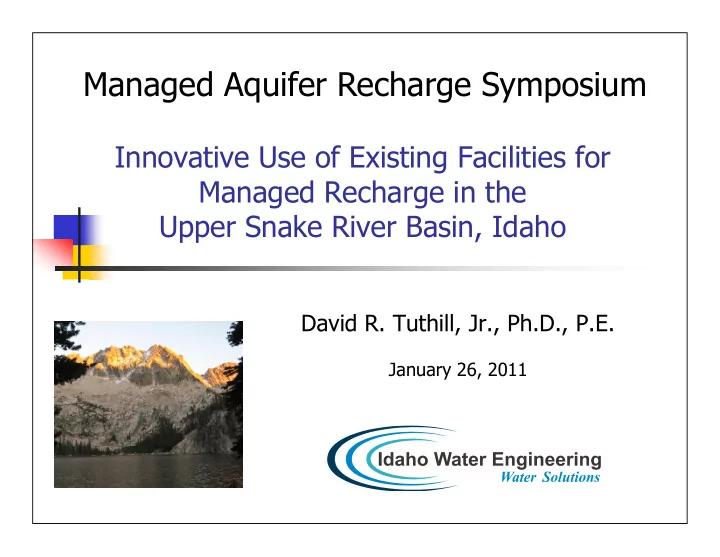 Managed Aquifer Recharge Symposium

Innovative Use of Existing Facilities for Managed Recharge in the Upper Snake River Basin, Idaho

David R. Tuthill, Jr., Ph.D., P.E.

January 26, 2011

Idaho Water Engineering
Water Solutions